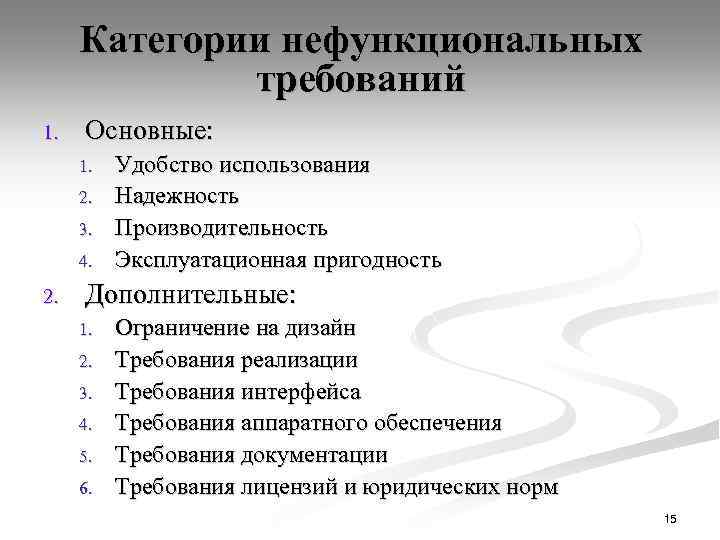 Категории нефункциональных требований

1. Основные:
   1. Удобство использования
   2. Надежность
   3. Производительность
   4. Эксплуатационная пригодность
2. Дополнительные:
   1. Ограничение на дизайн
   2. Требования реализации
   3. Требования интерфейса
   4. Требования аппаратного обеспечения
   5. Требования документации
   6. Требования лицензий и юридических норм

15